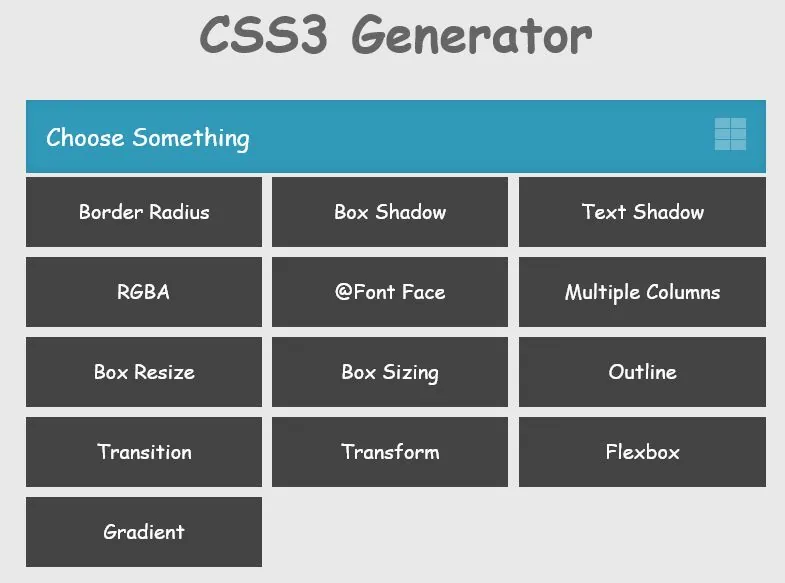 CSS3 Generator

Choose Something

Border Radius

Box Shadow

Text Shadow

RGBA

@Font Face

Multiple Columns

Box Resize

Box Sizing

Outline

Transition

Transform

Flexbox

Gradient